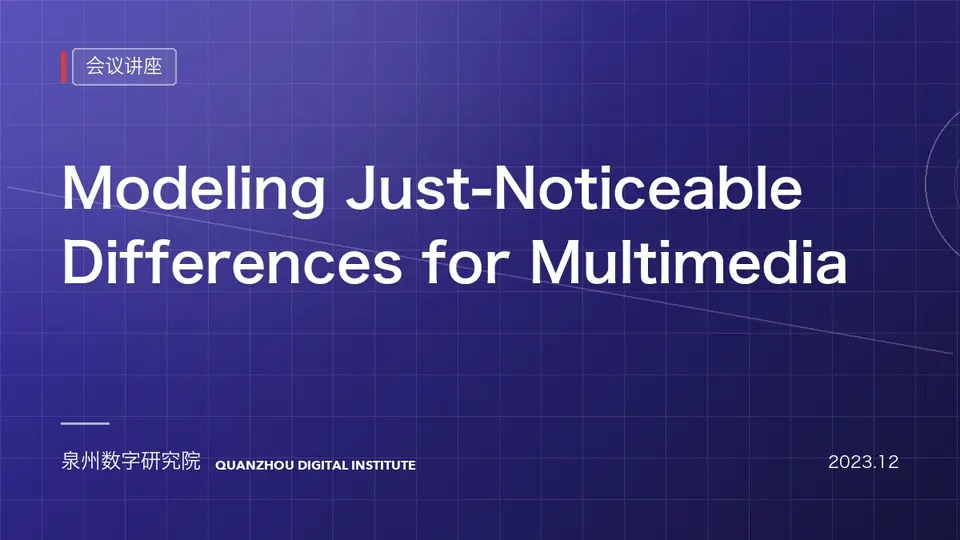 会议讲座

Modeling Just-Noticeable Differences for Multimedia

泉州数字研究院 QUANZHOU DIGITAL INSTITUTE

2023.12